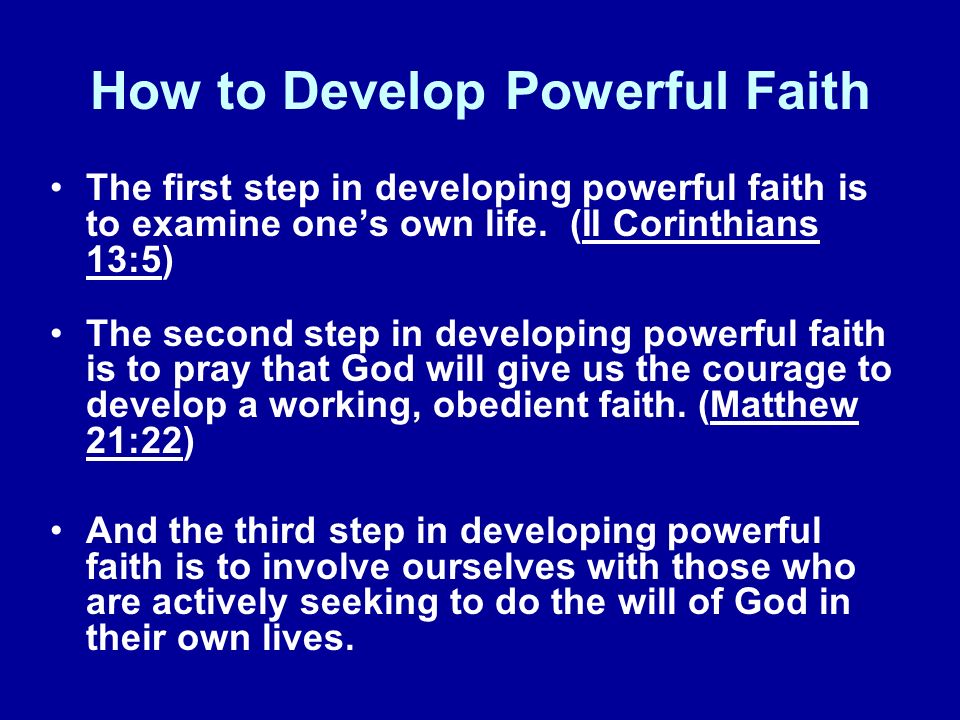 How to Develop Powerful Faith

• The first step in developing powerful faith is to examine one’s own life. (II Corinthians 13:5)

• The second step in developing powerful faith is to pray that God will give us the courage to develop a working, obedient faith. (Matthew 21:22)

• And the third step in developing powerful faith is to involve ourselves with those who are actively seeking to do the will of God in their own lives.